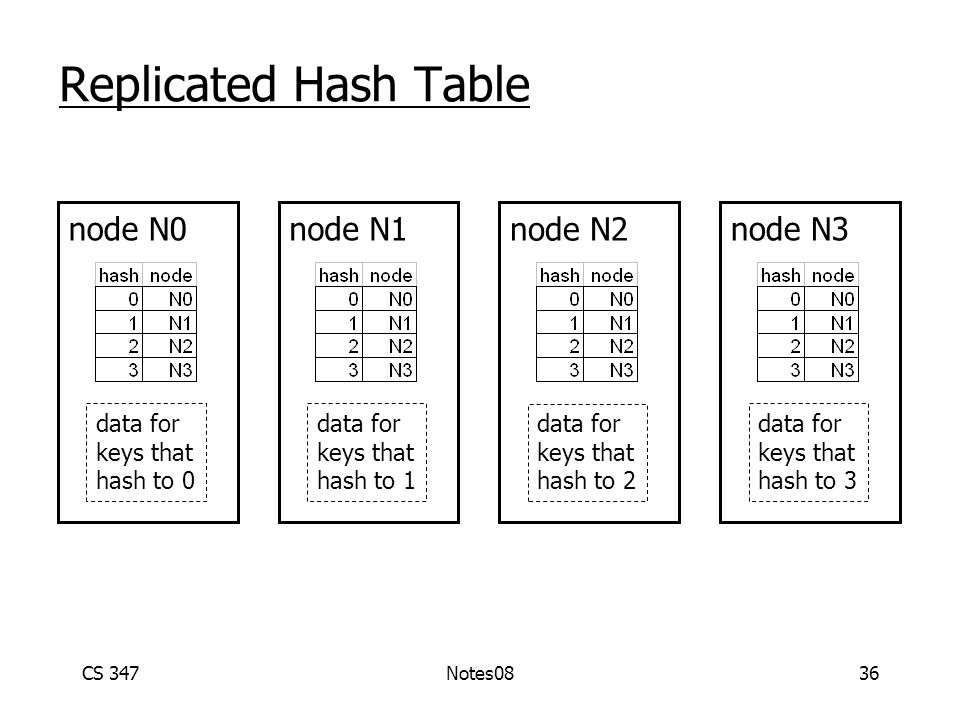 Replicated Hash Table

node N0

| hash | node |
|---|---|
| 0 | N0 |
| 1 | N1 |
| 2 | N2 |
| 3 | N3 |

data for keys that hash to 0

node N1

| hash | node |
|---|---|
| 0 | N0 |
| 1 | N1 |
| 2 | N2 |
| 3 | N3 |

data for keys that hash to 1

node N2

| hash | node |
|---|---|
| 0 | N0 |
| 1 | N1 |
| 2 | N2 |
| 3 | N3 |

data for keys that hash to 2

node N3

| hash | node |
|---|---|
| 0 | N0 |
| 1 | N1 |
| 2 | N2 |
| 3 | N3 |

data for keys that hash to 3

CS 347

Notes08

36